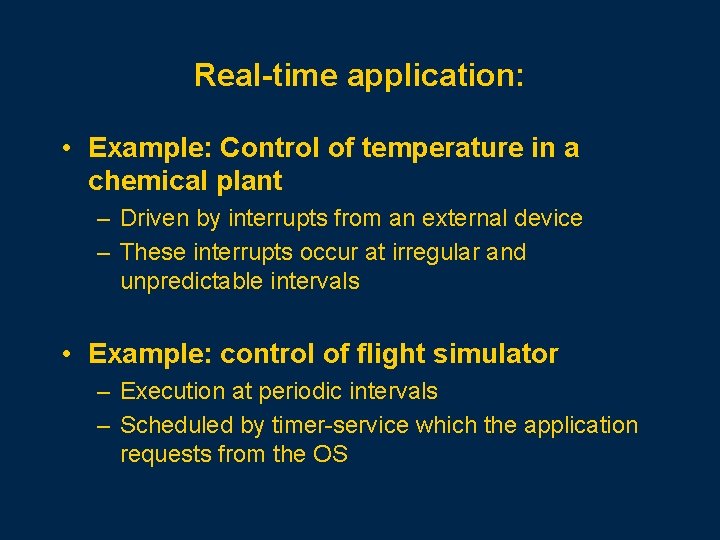 Real-time application:

• Example: Control of temperature in a chemical plant
– Driven by interrupts from an external device
– These interrupts occur at irregular and unpredictable intervals

• Example: control of flight simulator
– Execution at periodic intervals
– Scheduled by timer-service which the application requests from the OS